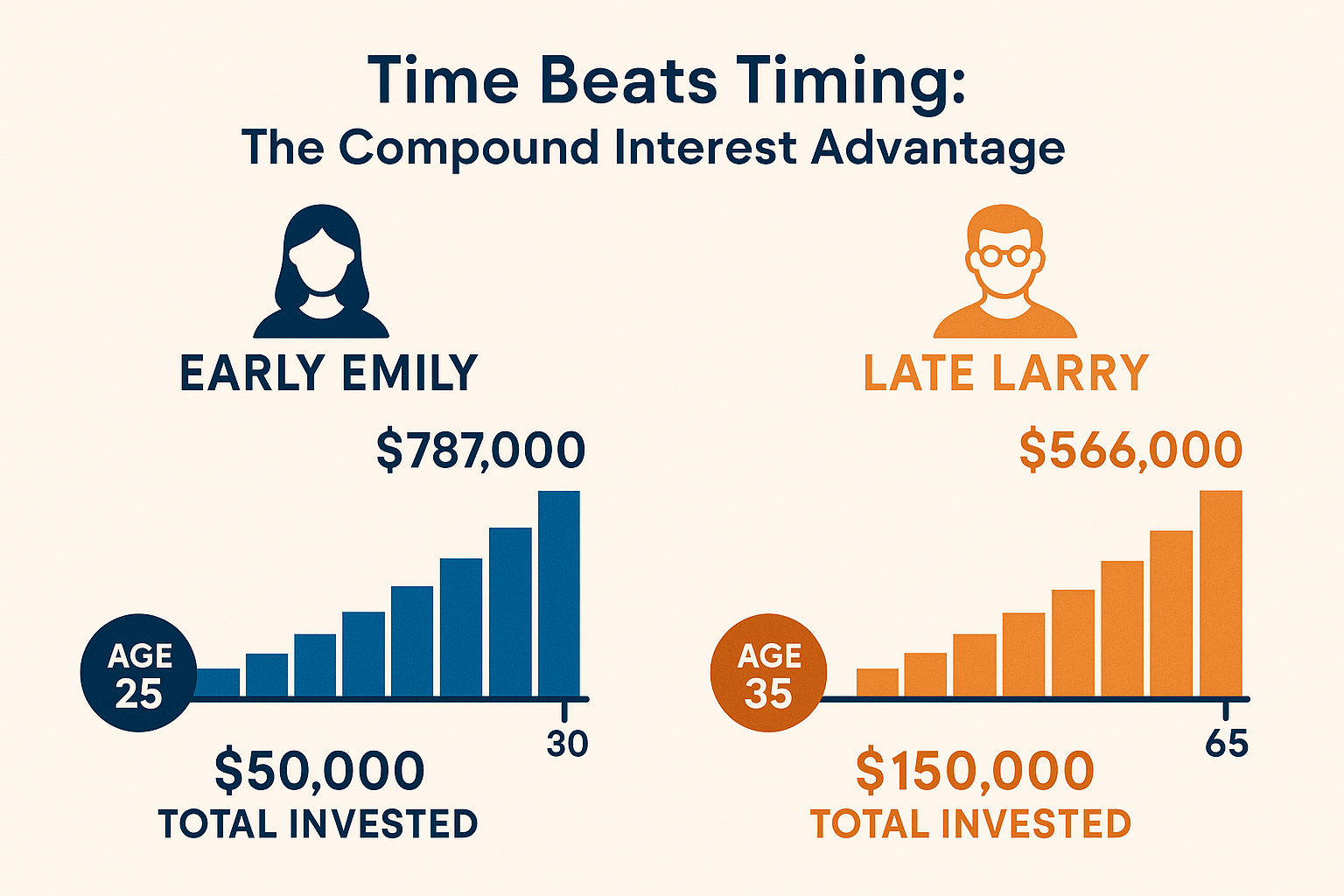 Time Beats Timing:
The Compound Interest Advantage

EARLY EMILY

$787,000

AGE 25

30

$50,000
TOTAL INVESTED

LATE LARRY

$566,000

AGE 35

65

$150,000
TOTAL INVESTED